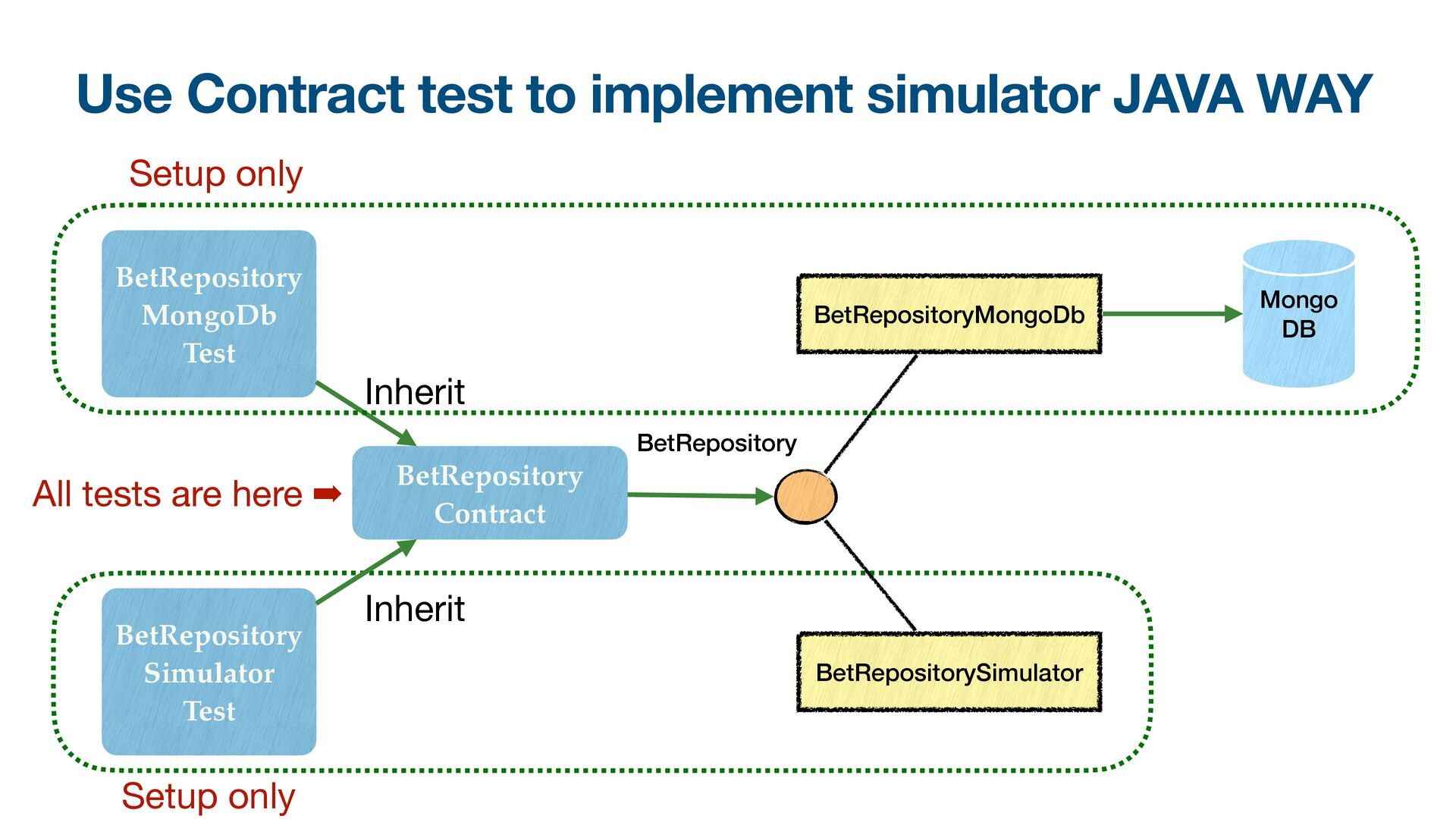 Use Contract test to implement simulator JAVA WAY

Setup only

BetRepository MongoDb Test

BetRepositoryMongoDb

Mongo DB

Inherit

BetRepository

All tests are here ➡

BetRepository Contract

Inherit

BetRepository Simulator Test

BetRepositorySimulator

Setup only